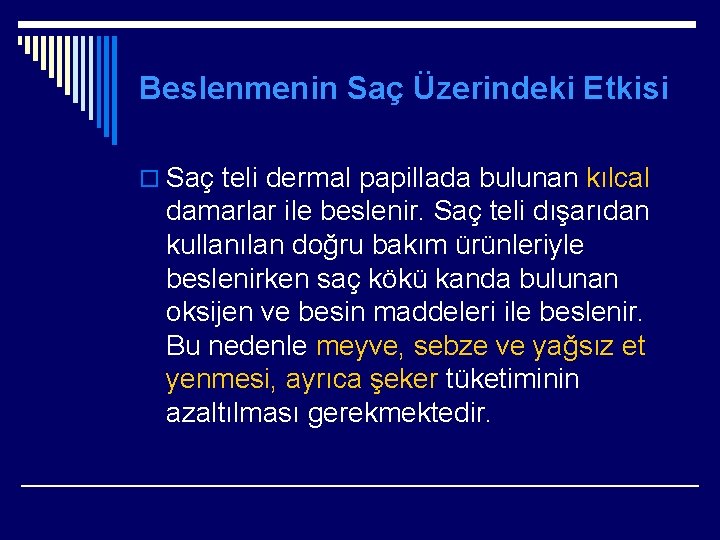 Beslenmenin Saç Üzerindeki Etkisi

Saç teli dermal papillada bulunan kılcal damarlar ile beslenir. Saç teli dışarıdan kullanılan doğru bakım ürünleriyle beslenirken saç kökü kanda bulunan oksijen ve besin maddeleri ile beslenir. Bu nedenle meyve, sebze ve yağsız et yenmesi, ayrıca şeker tüketiminin azaltılması gerekmektedir.